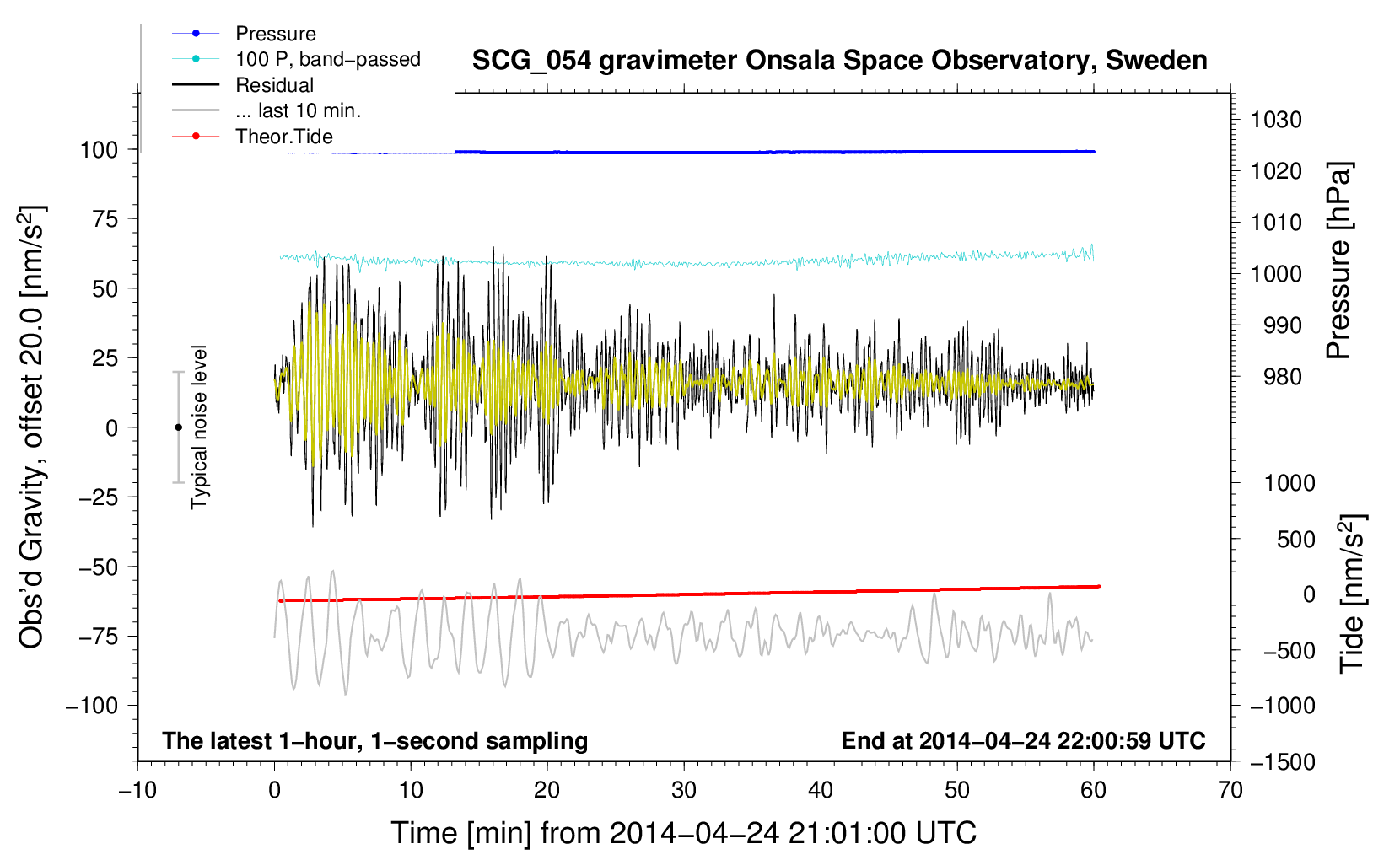 Pressure
100 P, band−passed
Residual
... last 10 min.
Theor.Tide

SCG_054 gravimeter Onsala Space Observatory, Sweden

Obs'd Gravity, offset 20.0 [nm/s$^2$]

100
75
50
25
0
−25
−50
−75
−100

Typical noise level

1030
1020
1010
1000
990
980

Pressure [hPa]

1000
500
0
−500
−1000
−1500

Tide [nm/s$^2$]

The latest 1−hour, 1−second sampling

End at 2014−04−24 22:00:59 UTC

−10
0
10
20
30
40
50
60
70

Time [min] from 2014−04−24 21:01:00 UTC